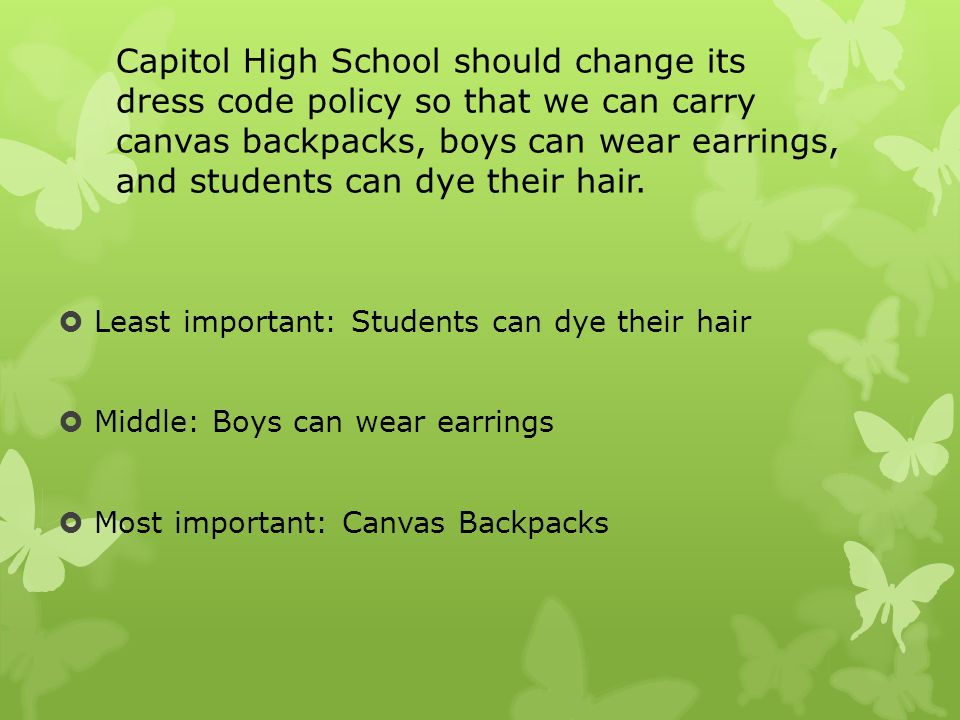 Capitol High School should change its dress code policy so that we can carry canvas backpacks, boys can wear earrings, and students can dye their hair.

Least important: Students can dye their hair

Middle: Boys can wear earrings

Most important: Canvas Backpacks